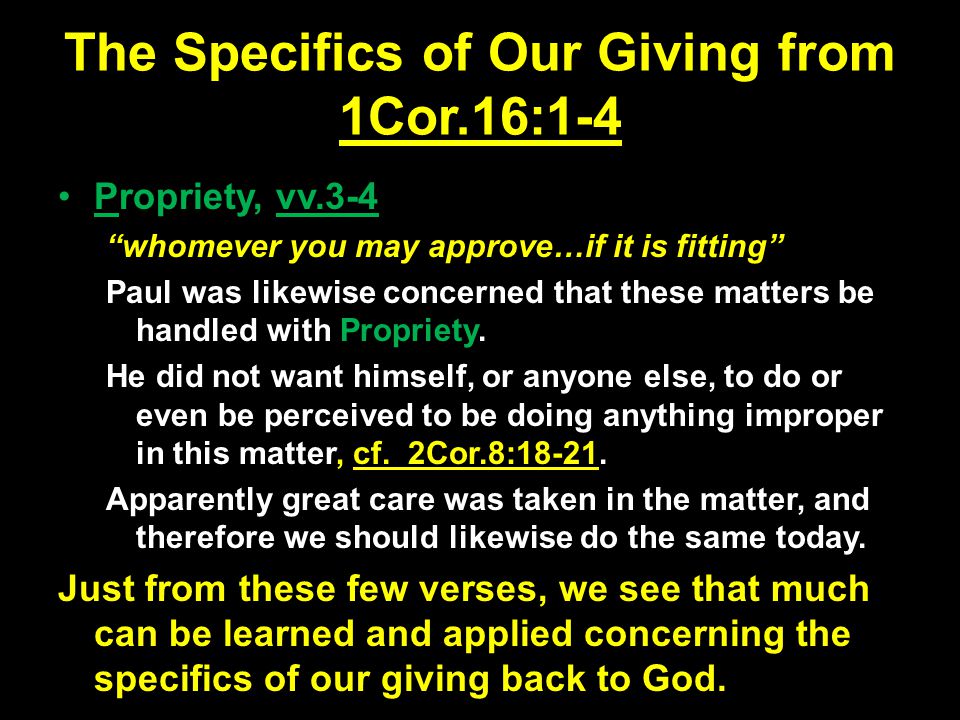 The Specifics of Our Giving from 1Cor.16:1-4

• Propriety, vv.3-4

“whomever you may approve…if it is fitting”

Paul was likewise concerned that these matters be handled with Propriety.

He did not want himself, or anyone else, to do or even be perceived to be doing anything improper in this matter, cf. 2Cor.8:18-21.

Apparently great care was taken in the matter, and therefore we should likewise do the same today.

Just from these few verses, we see that much can be learned and applied concerning the specifics of our giving back to God.